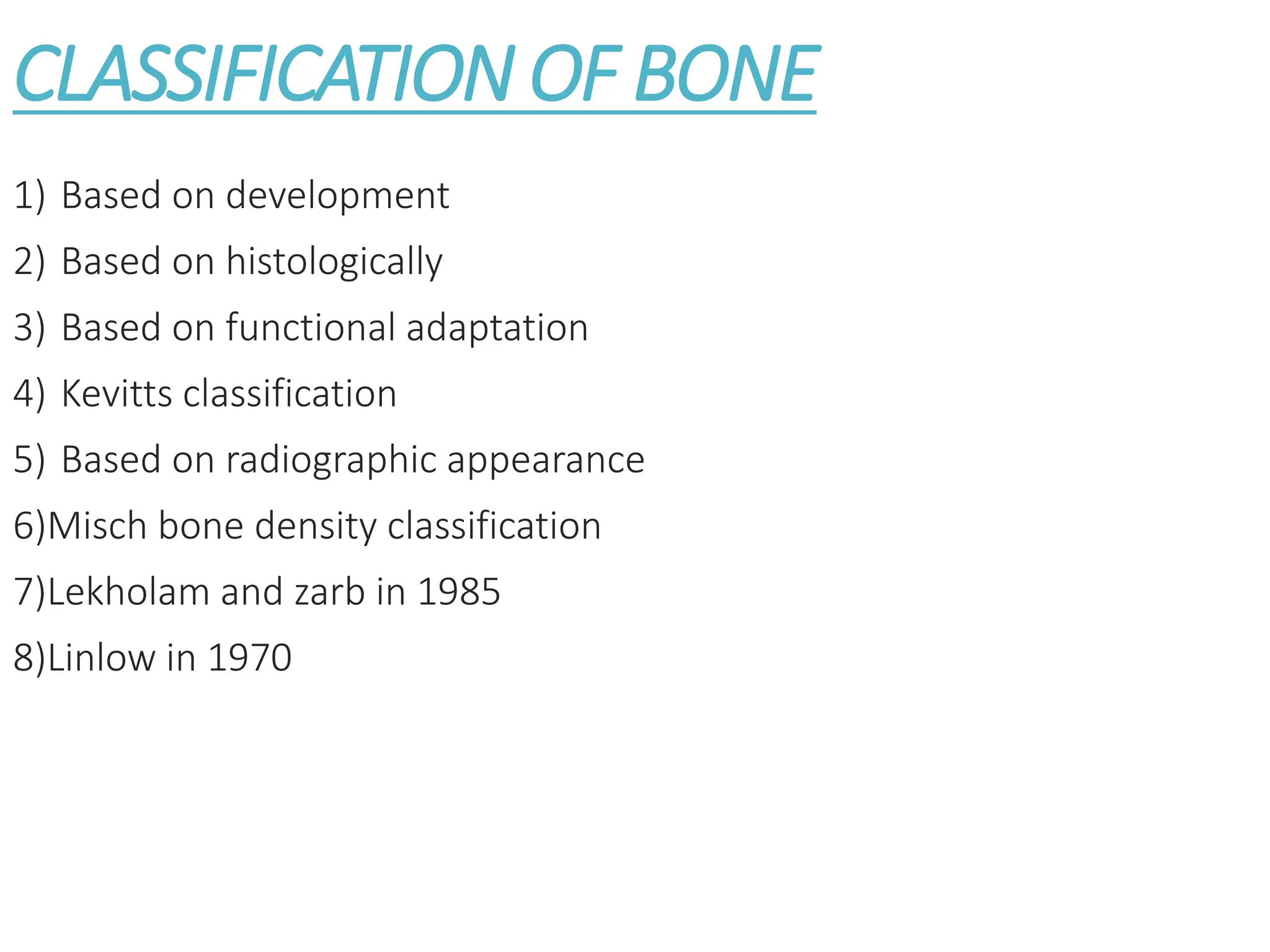 CLASSIFICATION OF BONE

1) Based on development

2) Based on histologically

3) Based on functional adaptation

4) Kevitts classification

5) Based on radiographic appearance

6)Misch bone density classification

7)Lekholam and zarb in 1985

8)Linlow in 1970